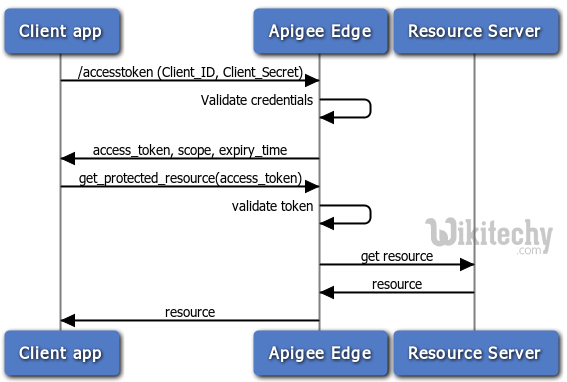 Client app
Apigee Edge
Resource Server

/accesstoken (Client_ID, Client_Secret)
Validate credentials
access_token, scope, expiry_time
get_protected_resource(access_token)
validate token
Wikitechy
.com
get resource
resource
resource

Client app
Apigee Edge
Resource Server